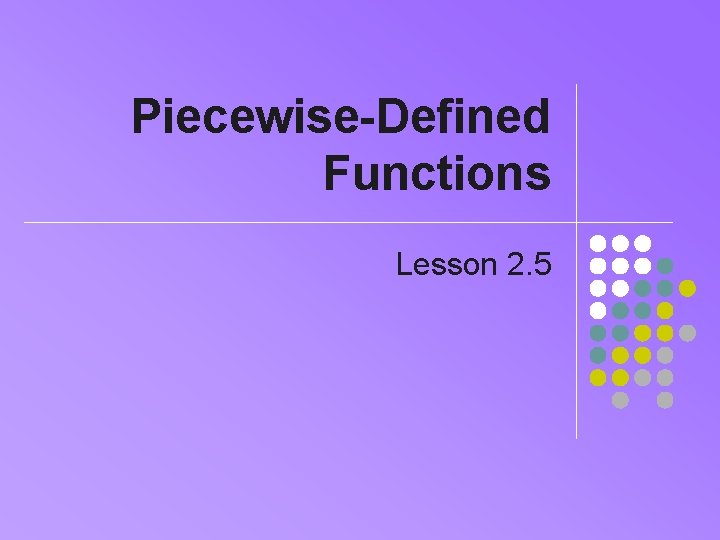 Piecewise-Defined Functions

Lesson 2.5